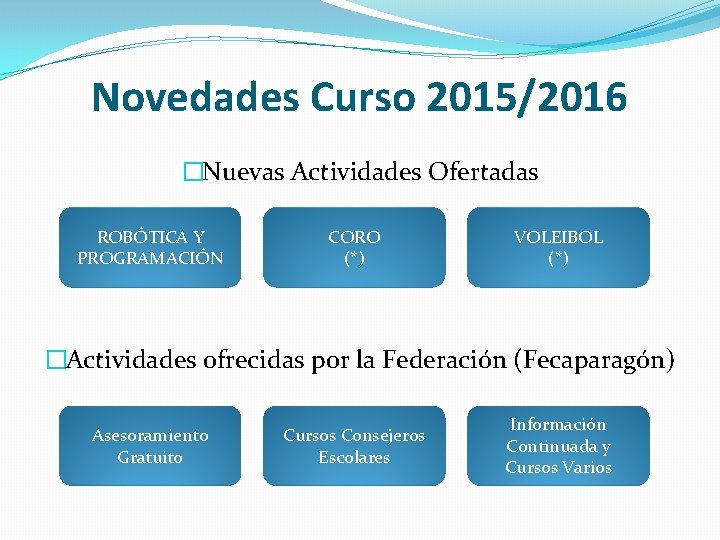 Novedades Curso 2015/2016

□Nuevas Actividades Ofertadas

ROBÓTICA Y PROGRAMACIÓN

CORO (*)

VOLEIBOL (*)

□Actividades ofrecidas por la Federación (Fecaparagón)

Asesoramiento Gratuito

Cursos Consejeros Escolares

Información Continuada y Cursos Varios